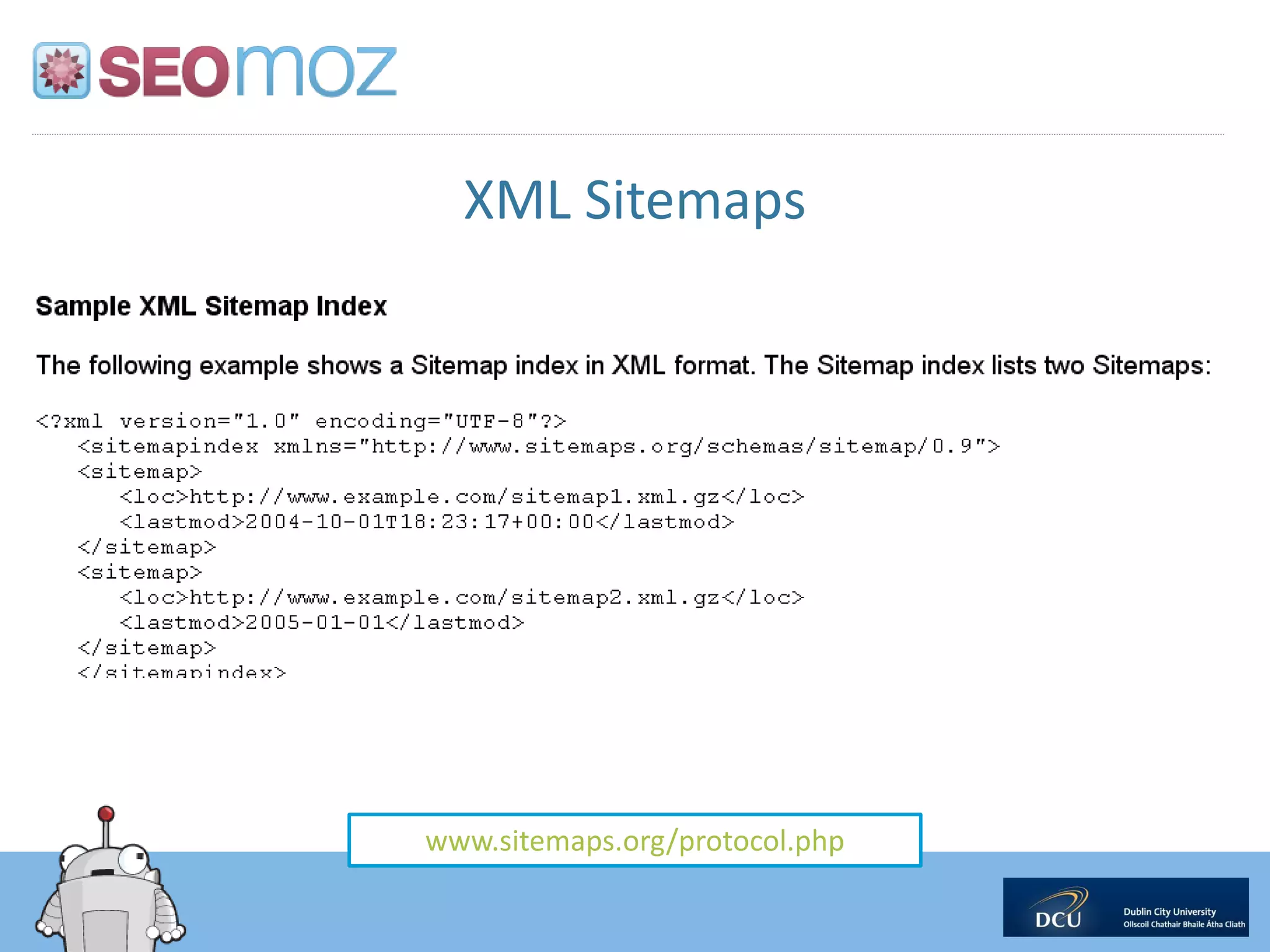 SEOmoz

XML Sitemaps

Sample XML Sitemap Index

The following example shows a Sitemap index in XML format. The Sitemap index lists two Sitemaps:

<?xml version="1.0" encoding="UTF-8"?>
<sitemapindex xmlns="http://www.sitemaps.org/schemas/sitemap/0.9">
<sitemap>
<loc>http://www.example.com/sitemap1.xml.gz</loc>
<lastmod>2004-10-01T18:23:17+00:00</lastmod>
</sitemap>
<sitemap>
<loc>http://www.example.com/sitemap2.xml.gz</loc>
<lastmod>2005-01-01</lastmod>
</sitemap>
</sitemapindex>

www.sitemaps.org/protocol.php

DCU Dublin City University Ollscoil Chathair Bhaile Átha Cliath